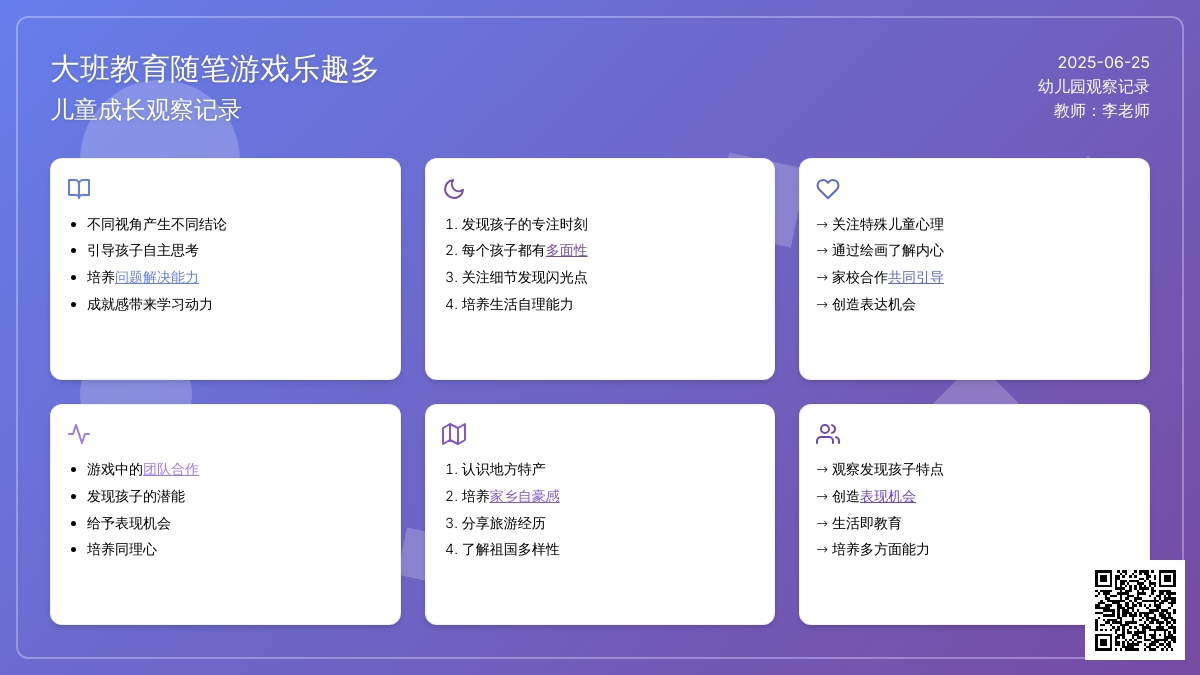 大班教育随笔游戏乐趣多
儿童成长观察记录

2025-06-25
幼儿园观察记录
教师：李老师

- 不同视角产生不同结论
- 引导孩子自主思考
- 培养问题解决能力
- 成就感带来学习动力

1. 发现孩子的专注时刻
2. 每个孩子都有多面性
3. 关注细节发现闪光点
4. 培养生活自理能力

→ 关注特殊儿童心理
→ 通过绘画了解内心
→ 家校合作共同引导
→ 创造表达机会

- 游戏中的团队合作
- 发现孩子的潜能
- 给予表现机会
- 培养同理心

1. 认识地方特产
2. 培养家乡自豪感
3. 分享旅游经历
4. 了解祖国多样性

→ 观察发现孩子特点
→ 创造表现机会
→ 生活即教育
→ 培养多方面能力